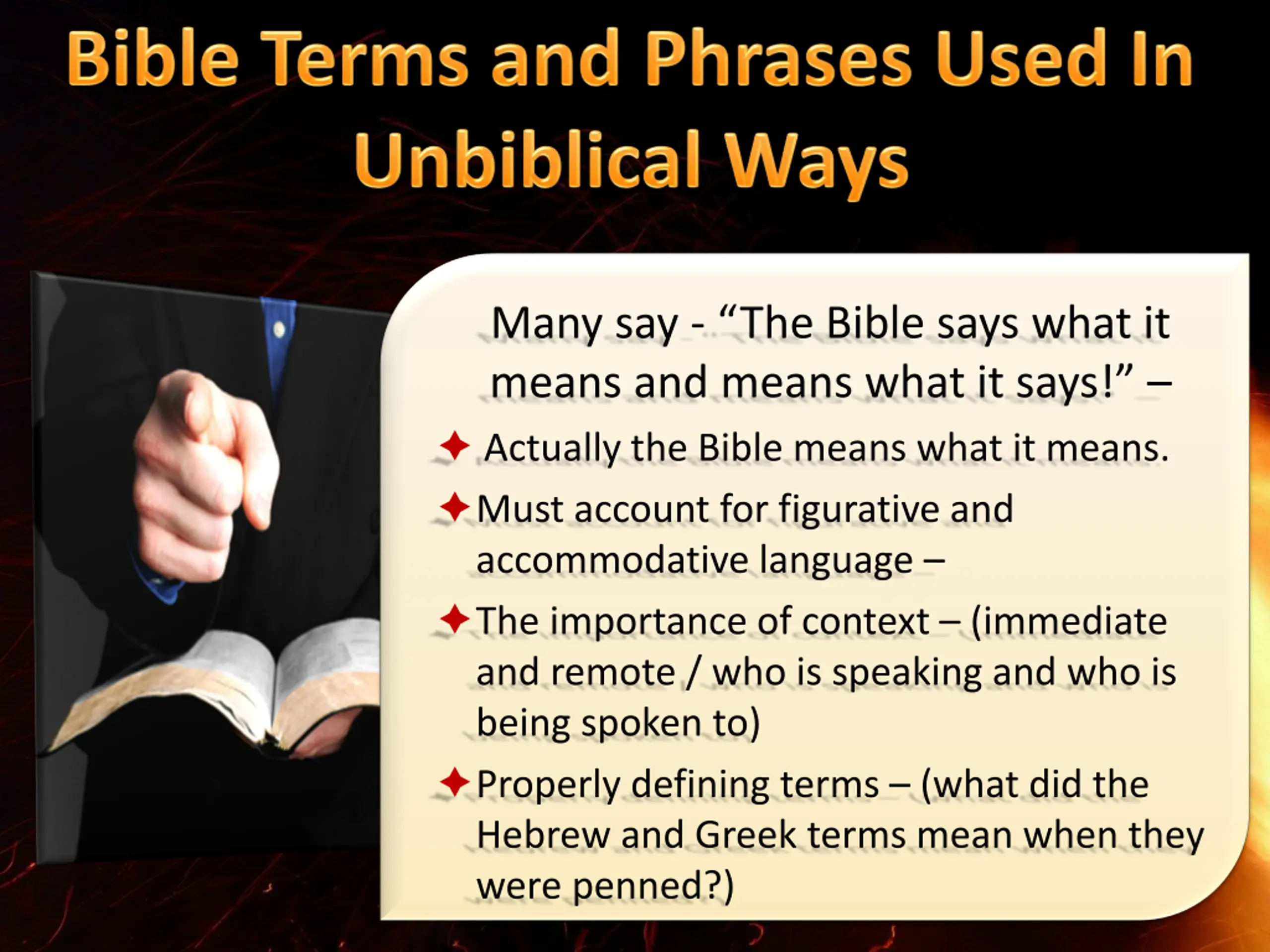 Bible Terms and Phrases Used In Unbiblical Ways

Many say - “The Bible says what it means and means what it says!” –

✦ Actually the Bible means what it means.

✦ Must account for figurative and accommodative language –

✦ The importance of context – (immediate and remote / who is speaking and who is being spoken to)

✦ Properly defining terms – (what did the Hebrew and Greek terms mean when they were penned?)